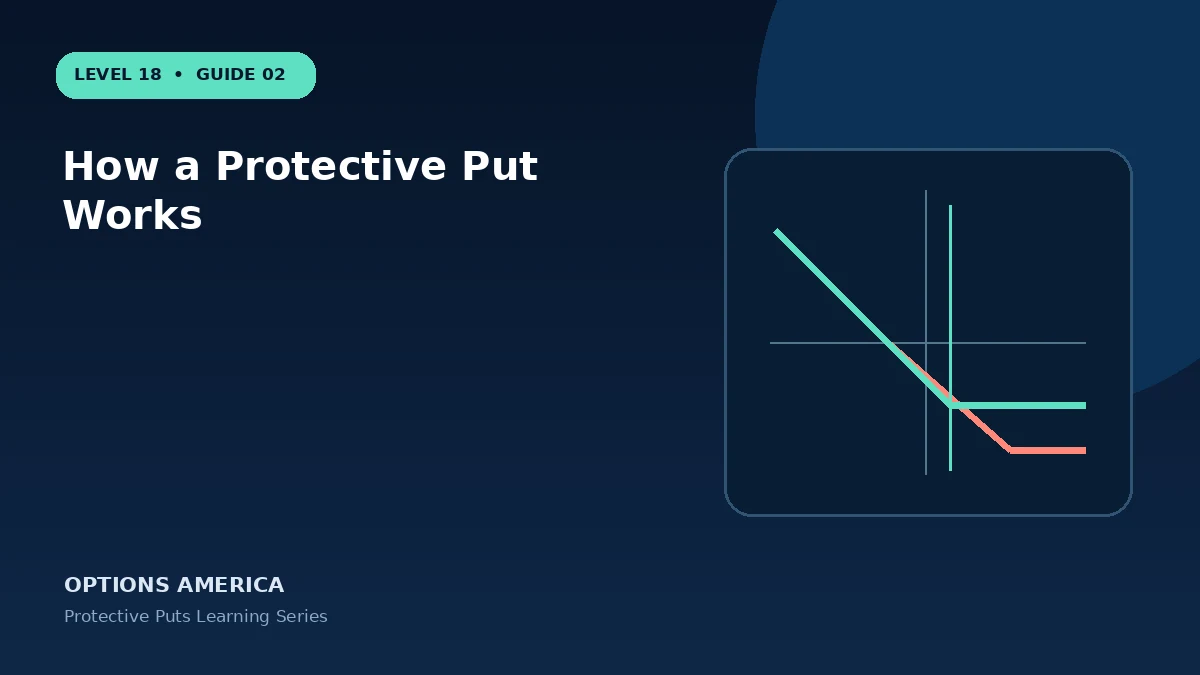 LEVEL 18 • GUIDE 02

How a Protective Put Works

OPTIONS AMERICA

Protective Puts Learning Series